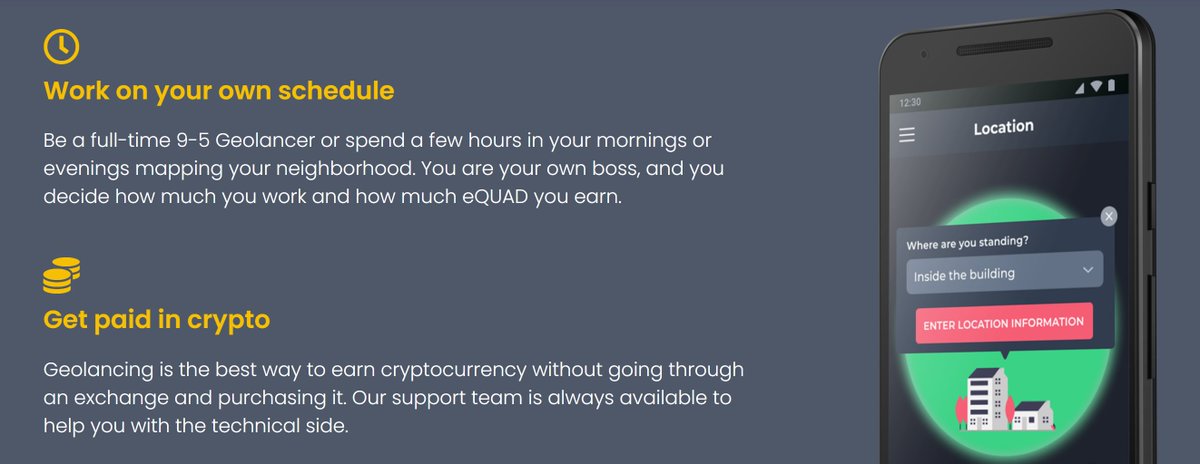 Work on your own schedule

Be a full-time 9-5 Geolancer or spend a few hours in your mornings or evenings mapping your neighborhood. You are your own boss, and you decide how much you work and how much eQUAD you earn.

Get paid in crypto

Geolancing is the best way to earn cryptocurrency without going through an exchange and purchasing it. Our support team is always available to help you with the technical side.

12:30

Location

Where are you standing?

Inside the building

ENTER LOCATION INFORMATION